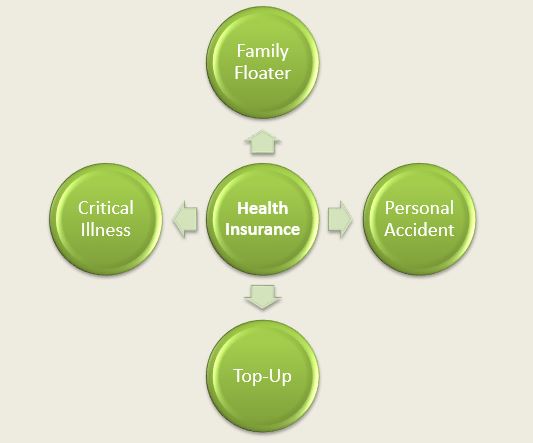 Family Floater

Critical Illness

Health Insurance

Personal Accident

Top-Up